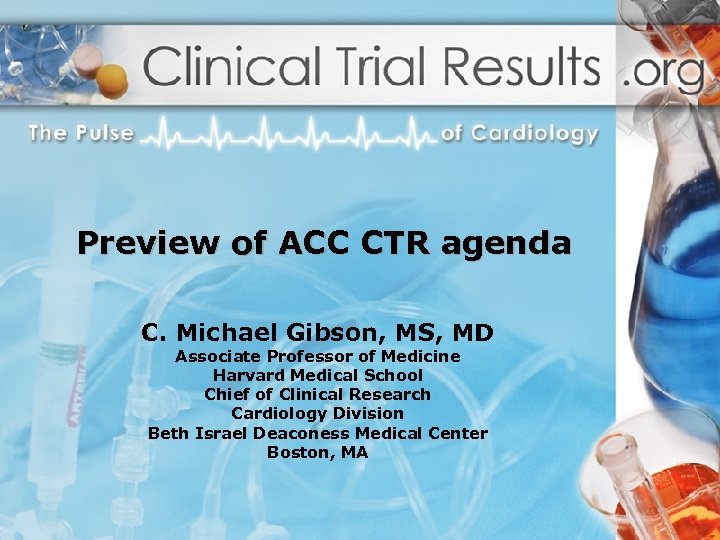 Clinical Trial Results .org

The Pulse of Cardiology

Preview of ACC CTR agenda

C. Michael Gibson, MS, MD
Associate Professor of Medicine
Harvard Medical School
Chief of Clinical Research
Cardiology Division
Beth Israel Deaconess Medical Center
Boston, MA